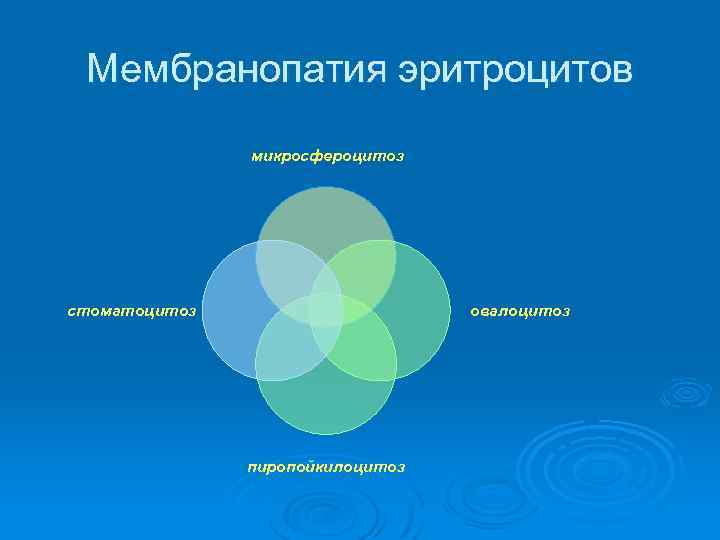 Мембранопатия эритроцитов

микросфероцитоз

стоматоцитоз

овалоцитоз

пиропойкилоцитоз